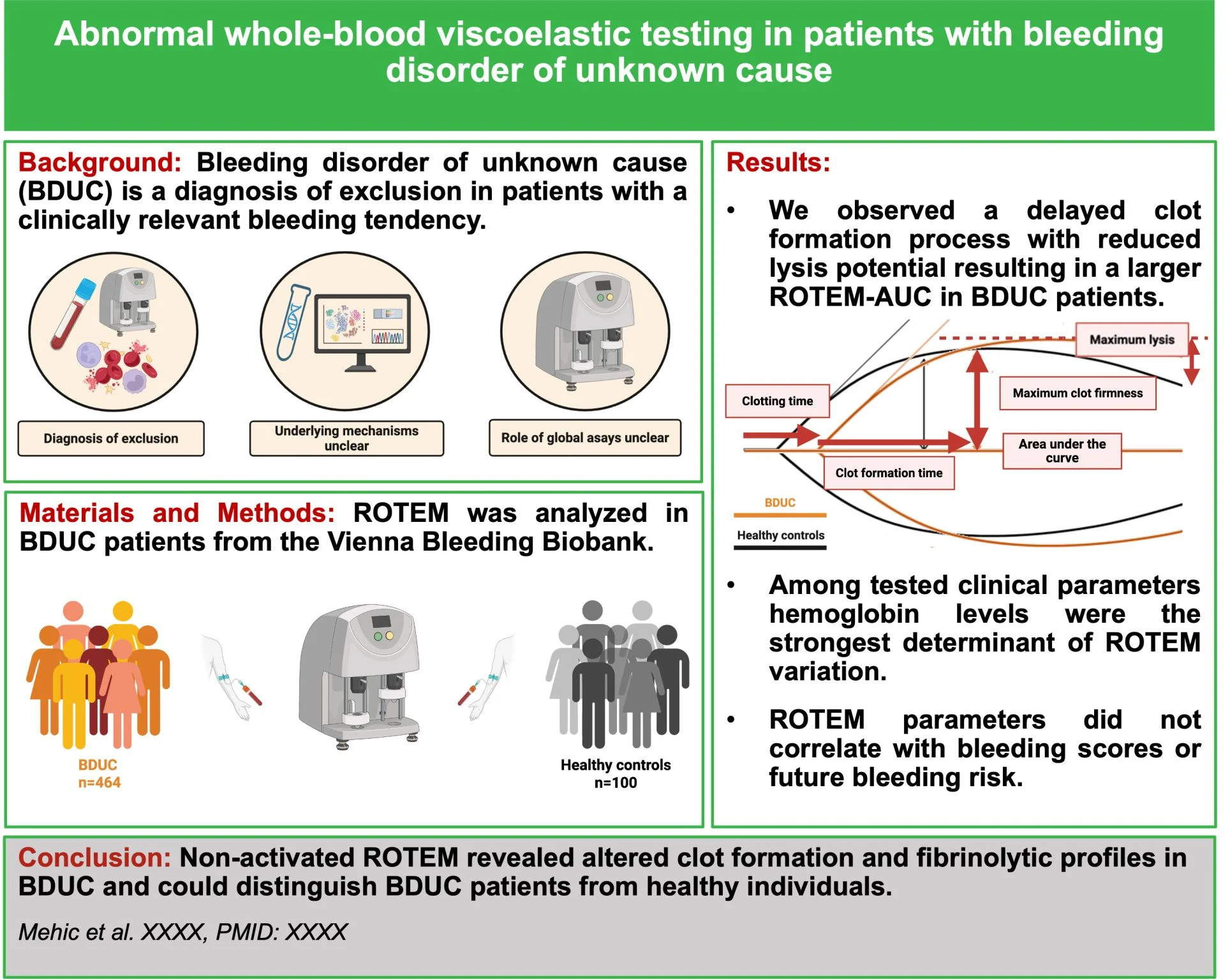 Abnormal whole-blood viscoelastic testing in patients with bleeding disorder of unknown cause

Background: Bleeding disorder of unknown cause (BDUC) is a diagnosis of exclusion in patients with a clinically relevant bleeding tendency.

Diagnosis of exclusion

Underlying mechanisms unclear

Role of global asays unclear

Materials and Methods: ROTEM was analyzed in BDUC patients from the Vienna Bleeding Biobank.

BDUC
n=464

Healthy controls
n=100

Results:

• We observed a delayed clot formation process with reduced lysis potential resulting in a larger ROTEM-AUC in BDUC patients.

Maximum lysis

Maximum clot firmness

Clotting time

Area under the curve

Clot formation time

BDUC

Healthy controls

• Among tested clinical parameters hemoglobin levels were the strongest determinant of ROTEM variation.

• ROTEM parameters did not correlate with bleeding scores or future bleeding risk.

Conclusion: Non-activated ROTEM revealed altered clot formation and fibrinolytic profiles in BDUC and could distinguish BDUC patients from healthy individuals.

Mehic et al. XXXX, PMID: XXXX